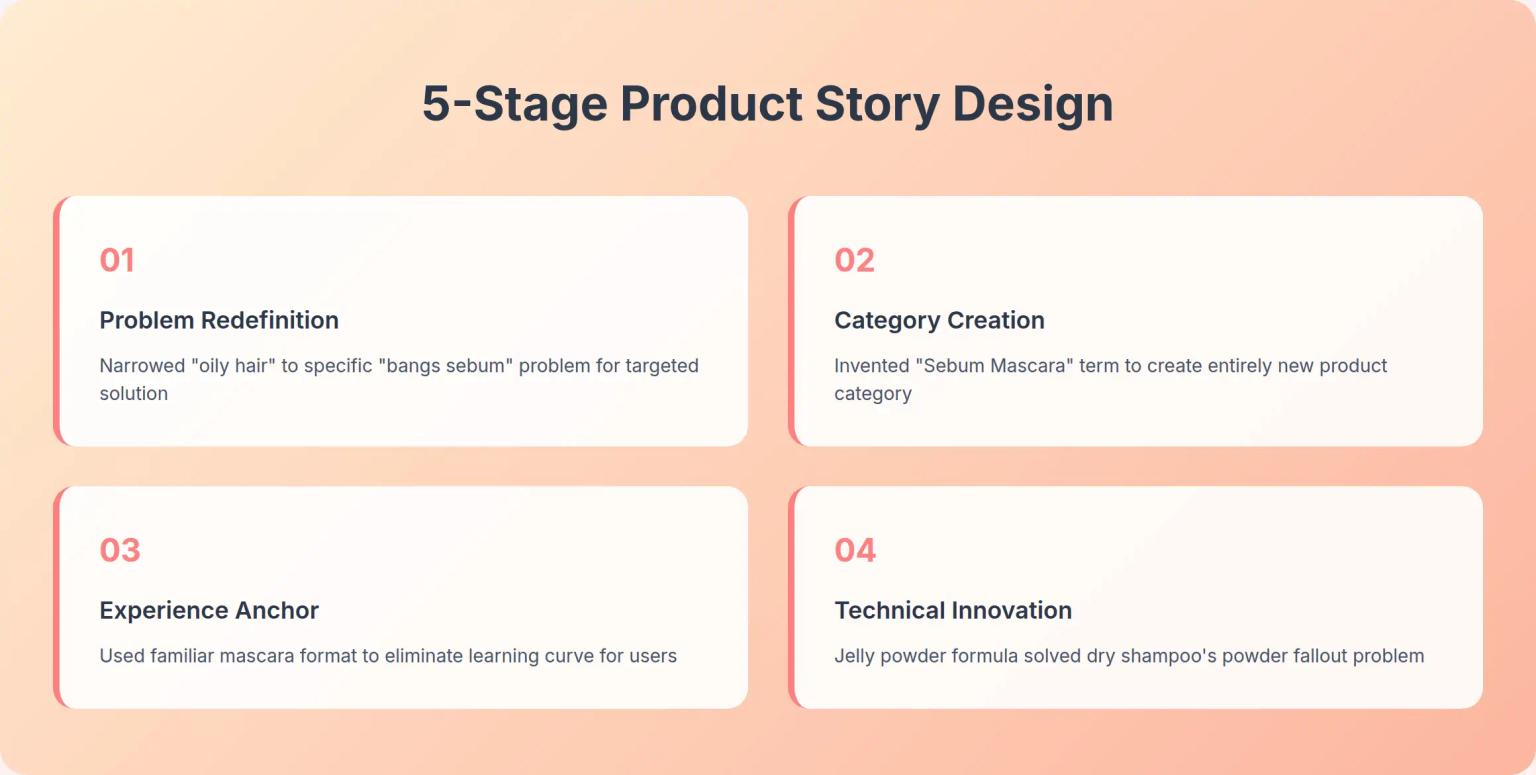 5-Stage Product Story Design

01

Problem Redefinition

Narrowed "oily hair" to specific "bangs sebum" problem for targeted solution

02

Category Creation

Invented "Sebum Mascara" term to create entirely new product category

03

Experience Anchor

Used familiar mascara format to eliminate learning curve for users

04

Technical Innovation

Jelly powder formula solved dry shampoo's powder fallout problem